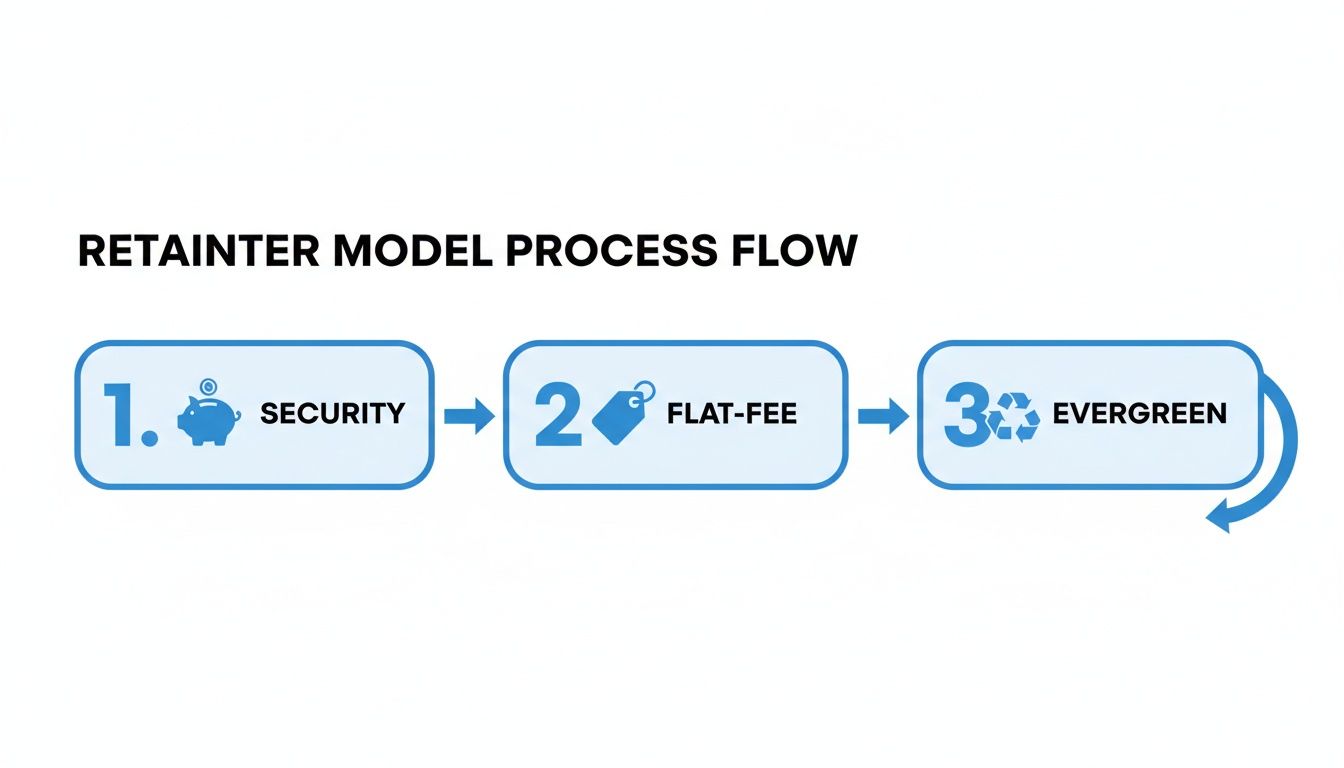 RETAINTER MODEL PROCESS FLOW

1. SECURITY

2 FLAT-FEE

3 EVERGREEN